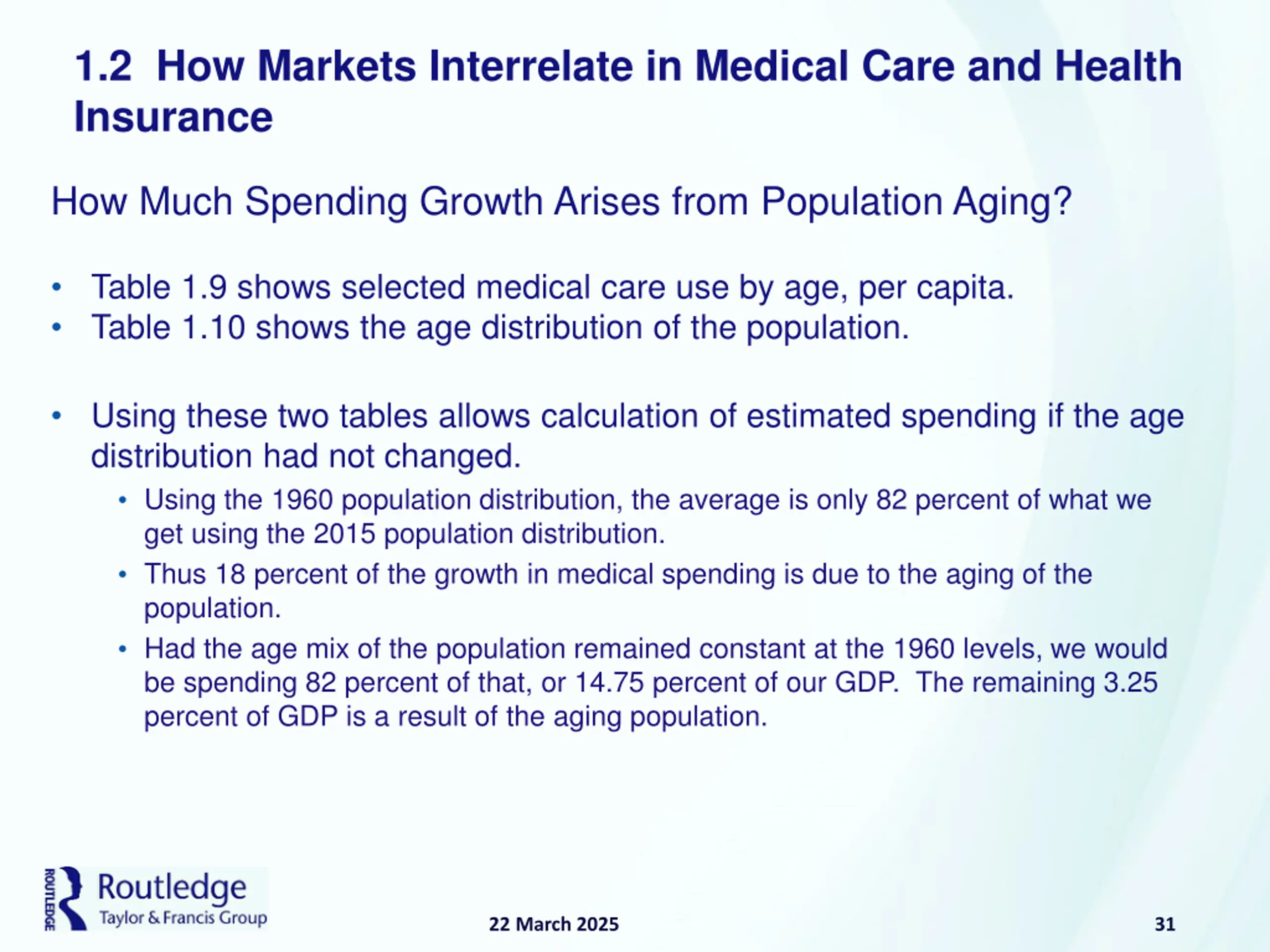 1.2 How Markets Interrelate in Medical Care and Health Insurance

How Much Spending Growth Arises from Population Aging?

• Table 1.9 shows selected medical care use by age, per capita.
• Table 1.10 shows the age distribution of the population.

• Using these two tables allows calculation of estimated spending if the age distribution had not changed.
 • Using the 1960 population distribution, the average is only 82 percent of what we get using the 2015 population distribution.
 • Thus 18 percent of the growth in medical spending is due to the aging of the population.
 • Had the age mix of the population remained constant at the 1960 levels, we would be spending 82 percent of that, or 14.75 percent of our GDP. The remaining 3.25 percent of GDP is a result of the aging population.

ROUTLEDGE Routledge Taylor & Francis Group

22 March 2025

31